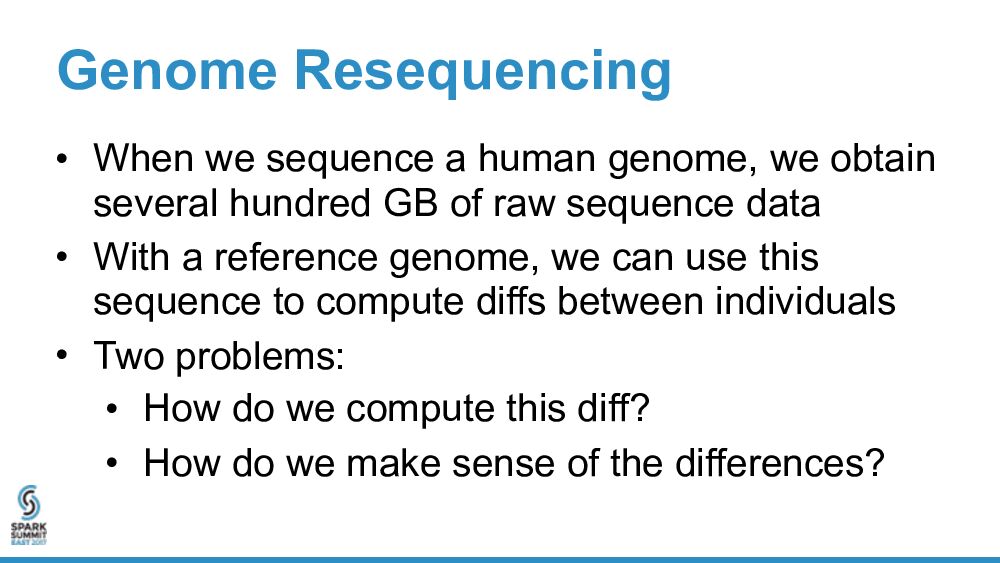 Genome Resequencing

• When we sequence a human genome, we obtain several hundred GB of raw sequence data
• With a reference genome, we can use this sequence to compute diffs between individuals
• Two problems:
  • How do we compute this diff?
  • How do we make sense of the differences?

SPARK SUMMIT EAST 2017